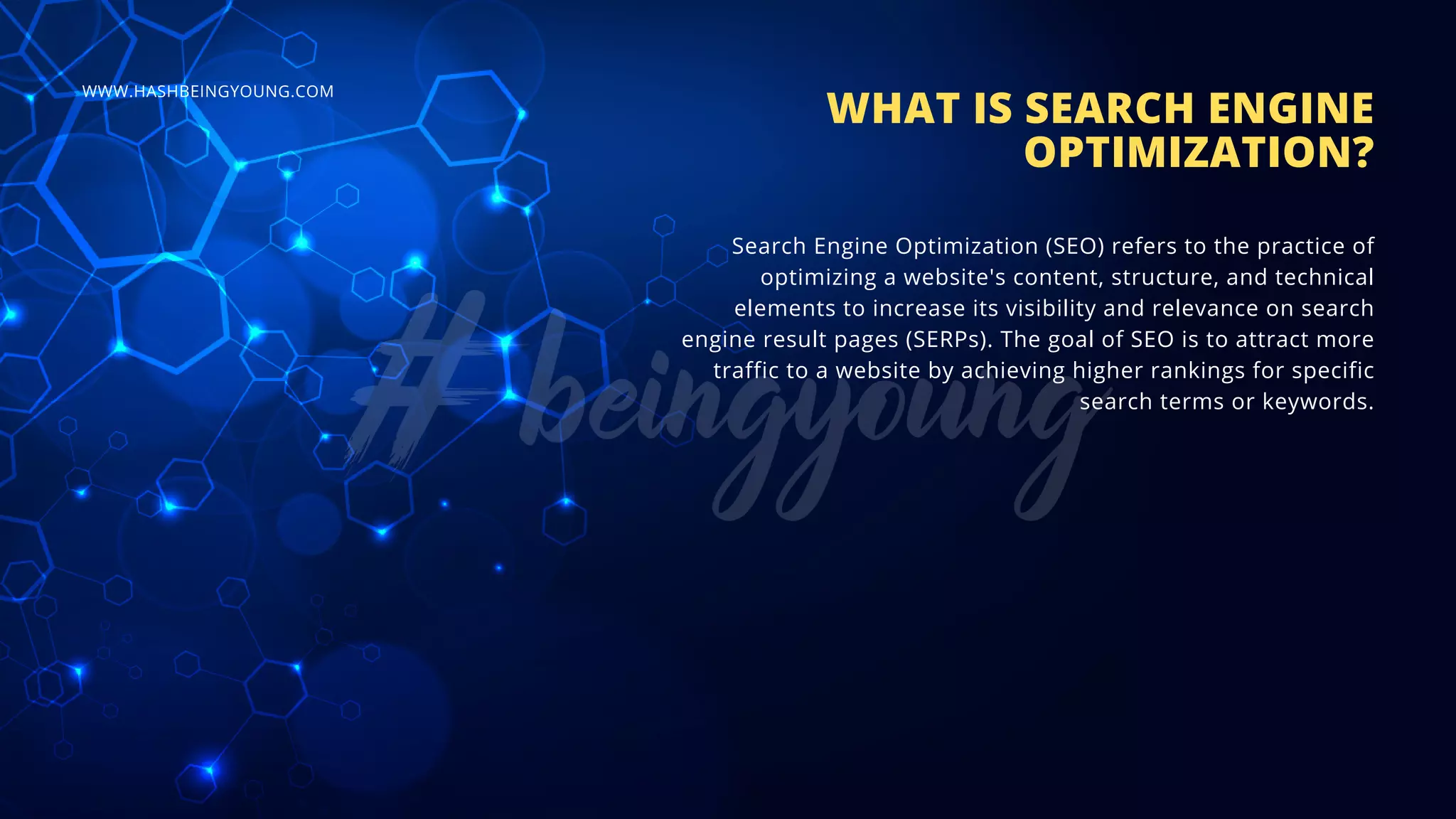 WWW.HASHBEINGYOUNG.COM

WHAT IS SEARCH ENGINE OPTIMIZATION?

Search Engine Optimization (SEO) refers to the practice of optimizing a website's content, structure, and technical elements to increase its visibility and relevance on search engine result pages (SERPs). The goal of SEO is to attract more traffic to a website by achieving higher rankings for specific search terms or keywords.

#beingyoung